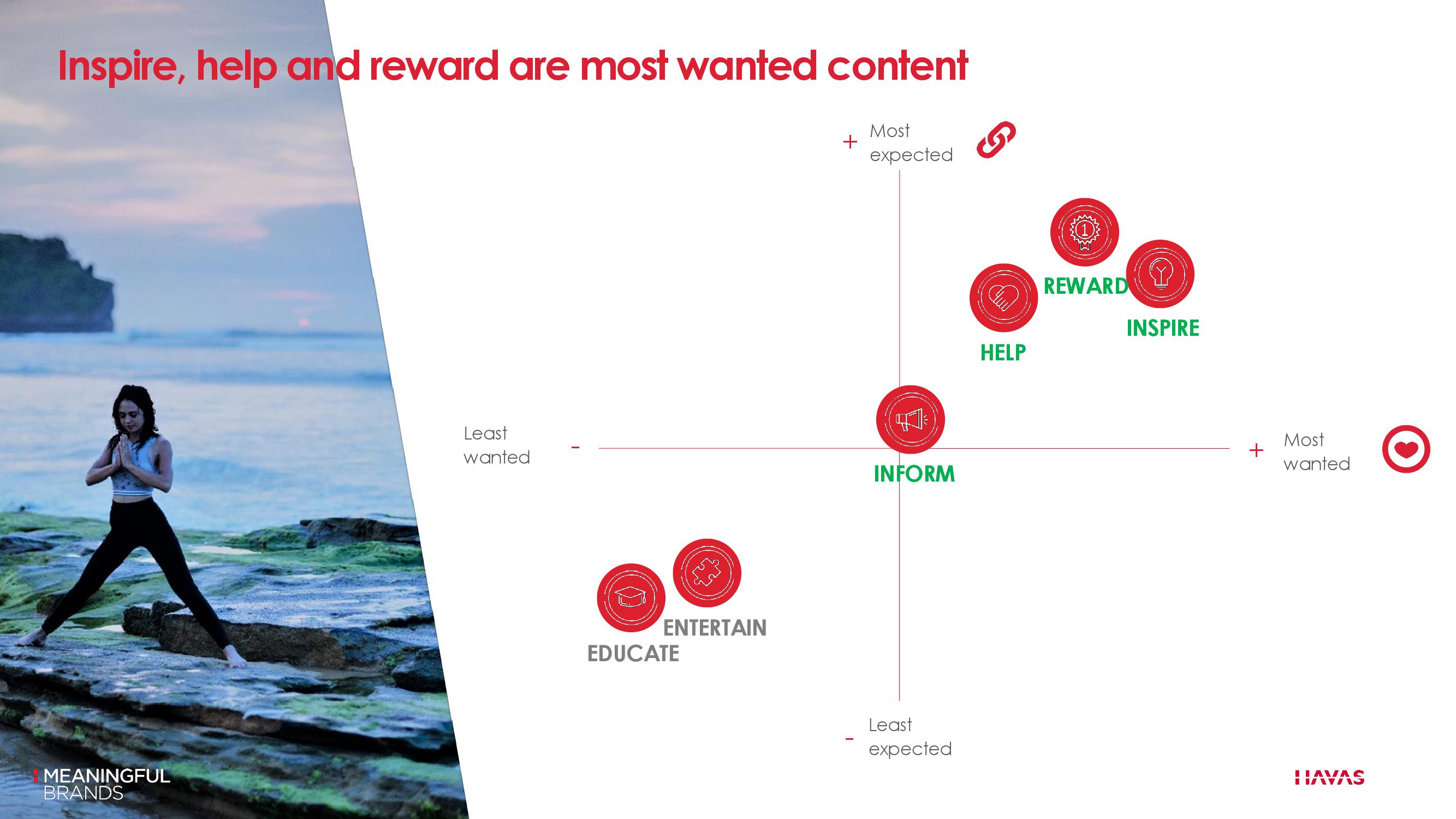 Inspire, help and reward are most wanted content

+ Most expected

REWARD

INSPIRE

HELP

Least wanted -

INFORM

+ Most wanted

ENTERTAIN

EDUCATE

- Least expected

MEANINGFUL BRANDS

HAVAS